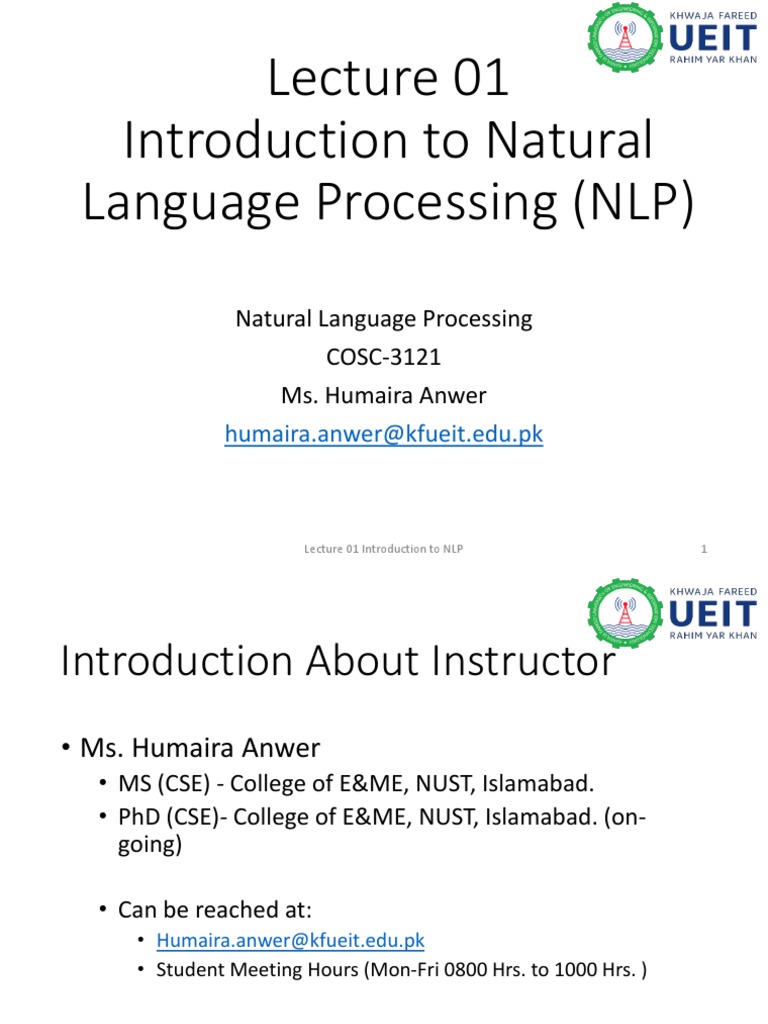 KHWAJA FAREED
UEIT
RAHIM YAR KHAN

Lecture 01
Introduction to Natural Language Processing (NLP)

Natural Language Processing
COSC-3121
Ms. Humaira Anwer
humaira.anwer@kfueit.edu.pk

Lecture 01 Introduction to NLP

1

KHWAJA FAREED
UEIT
RAHIM YAR KHAN

Introduction About Instructor

• Ms. Humaira Anwer
• MS (CSE) - College of E&ME, NUST, Islamabad.
• PhD (CSE)- College of E&ME, NUST, Islamabad. (on-going)

• Can be reached at:
• Humaira.anwer@kfueit.edu.pk
• Student Meeting Hours (Mon-Fri 0800 Hrs. to 1000 Hrs. )